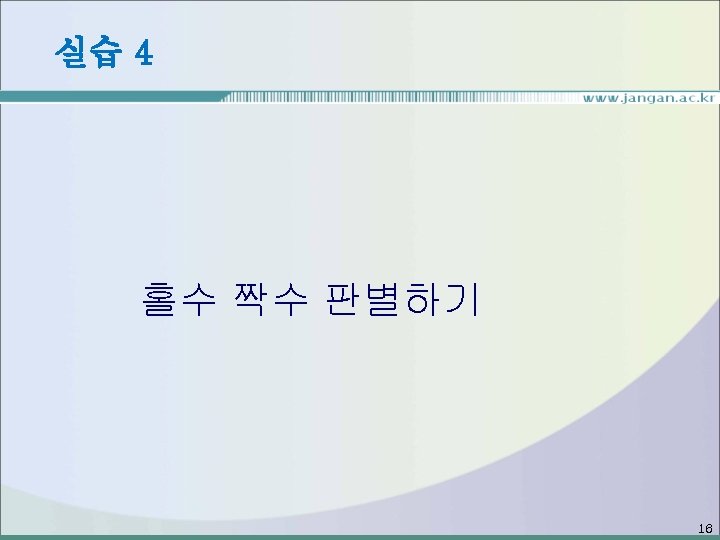 실습 4

www.jangan.ac.kr

홀수 짝수 판별하기

16